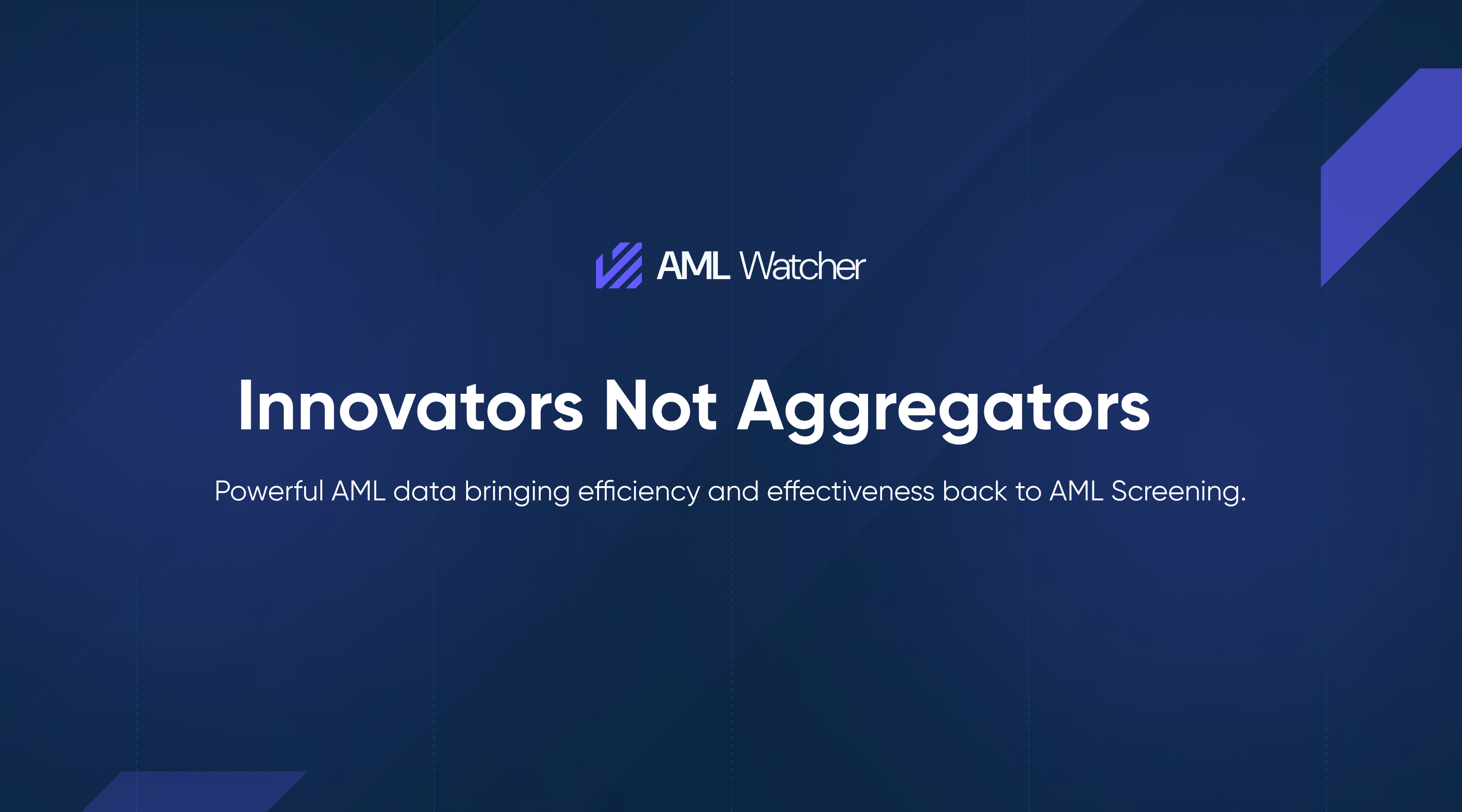 AML Watcher

Innovators Not Aggregators

Powerful AML data bringing efficiency and effectiveness back to AML Screening.